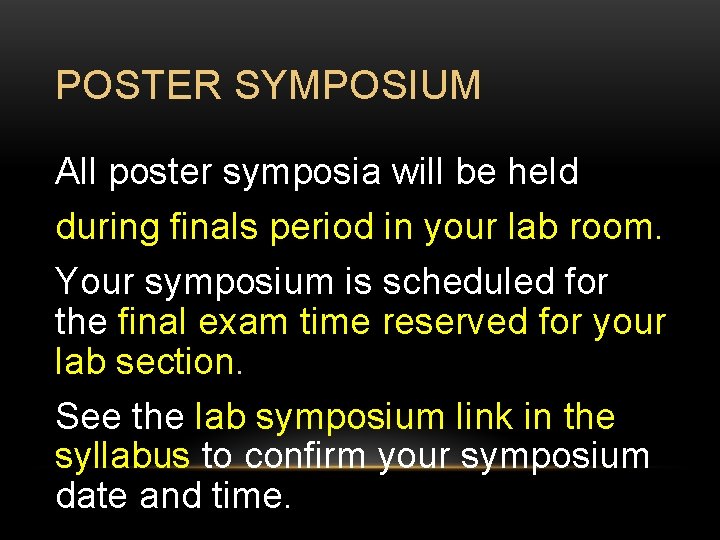 POSTER SYMPOSIUM

All poster symposia will be held during finals period in your lab room.

Your symposium is scheduled for the final exam time reserved for your lab section.

See the lab symposium link in the syllabus to confirm your symposium date and time.